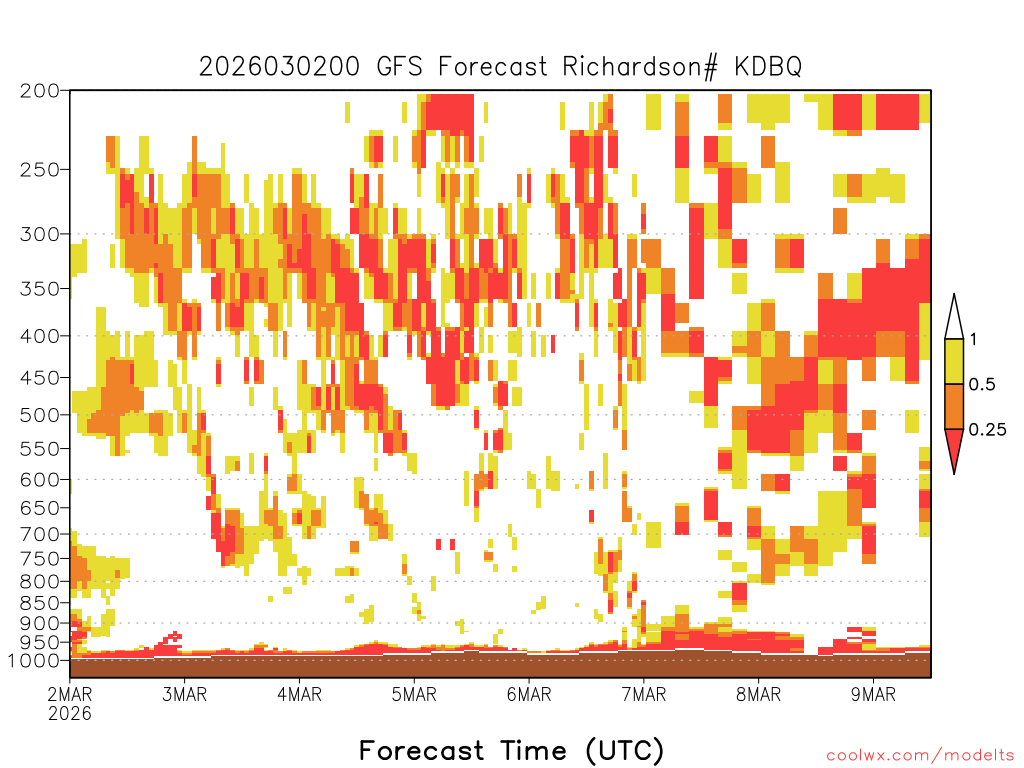 2026030200 GFS Forecast Richardson# KDBQ

200
250
300
350
400
450
500
550
600
650
700
750
800
850
900
950
1000

1
0.5
0.25

2MAR 2026
3MAR
4MAR
5MAR
6MAR
7MAR
8MAR
9MAR

Forecast Time (UTC)

coolwx.com/modelts